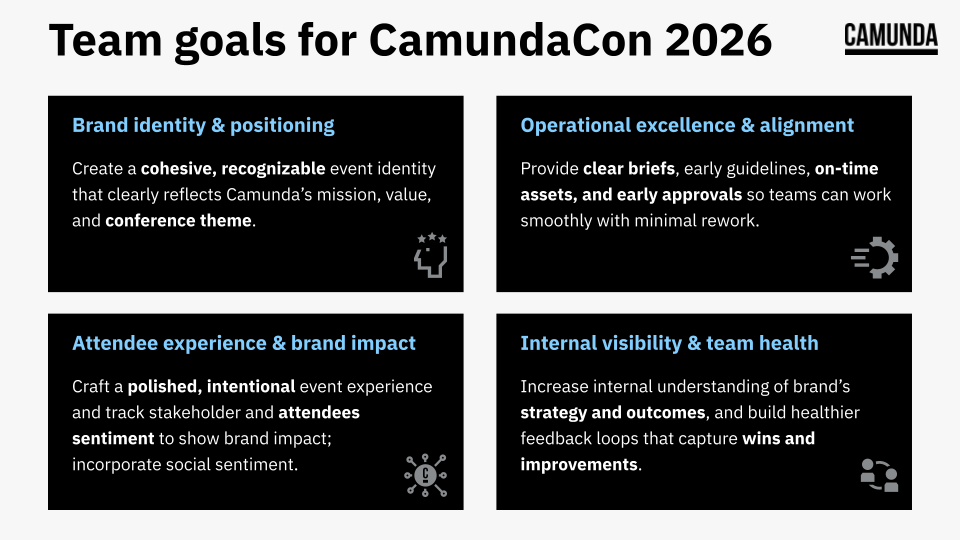 Team goals for CamundaCon 2026

CAMUNDA

Brand identity & positioning

Create a cohesive, recognizable event identity that clearly reflects Camunda's mission, value, and conference theme.

Operational excellence & alignment

Provide clear briefs, early guidelines, on-time assets, and early approvals so teams can work smoothly with minimal rework.

Attendee experience & brand impact

Craft a polished, intentional event experience and track stakeholder and attendees sentiment to show brand impact; incorporate social sentiment.

Internal visibility & team health

Increase internal understanding of brand's strategy and outcomes, and build healthier feedback loops that capture wins and improvements.